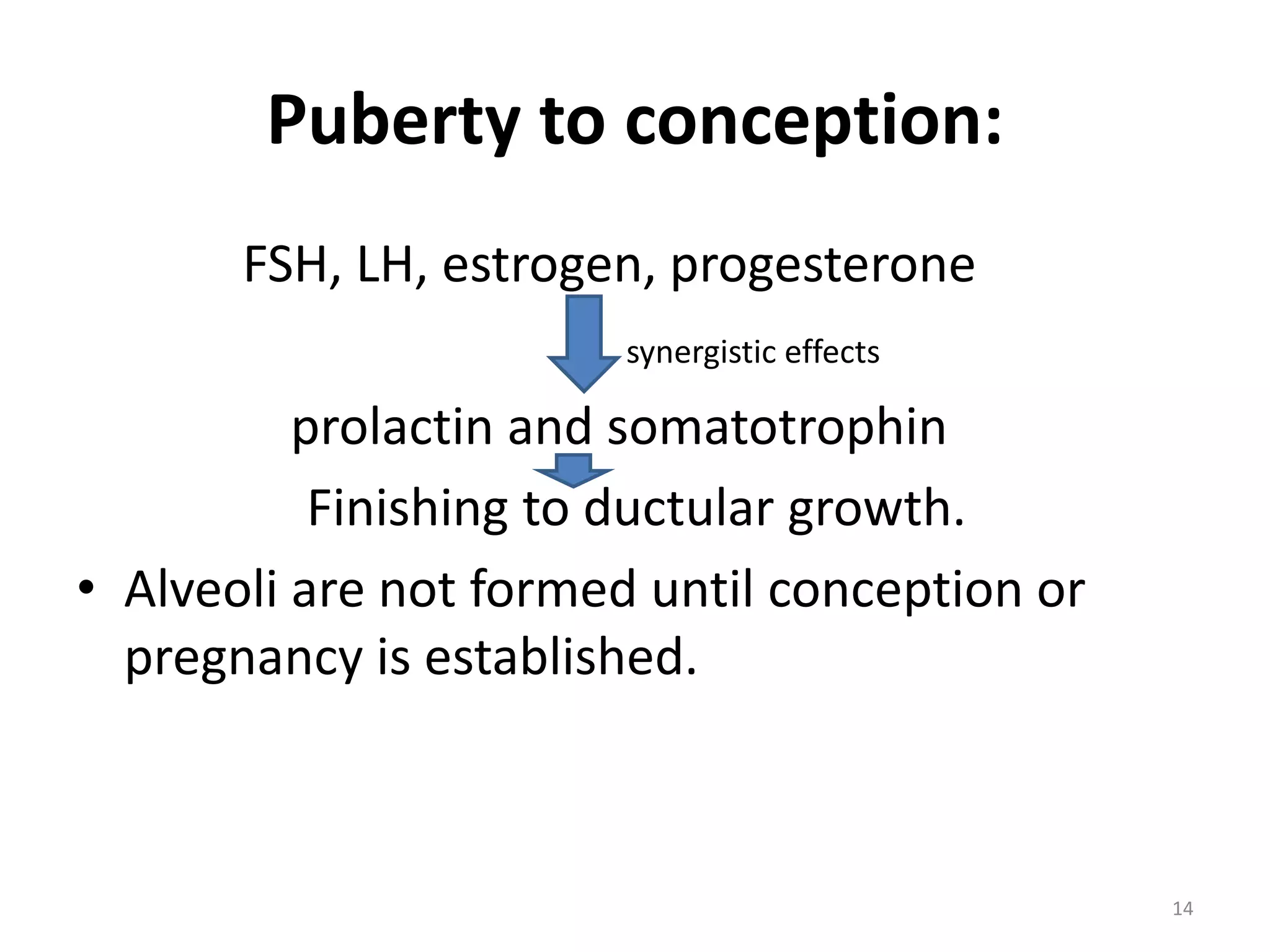 Puberty to conception:

FSH, LH, estrogen, progesterone

synergistic effects

prolactin and somatotrophin

Finishing to ductular growth.

• Alveoli are not formed until conception or pregnancy is established.

14